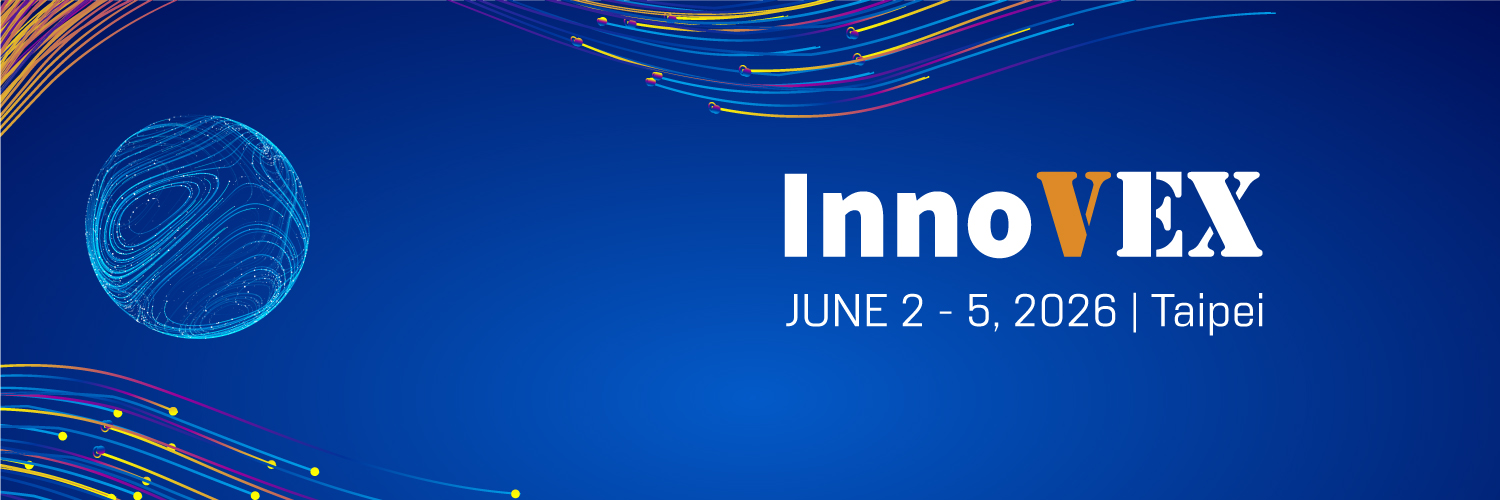 InnoVEX
JUNE 2 - 5, 2026 | Taipei